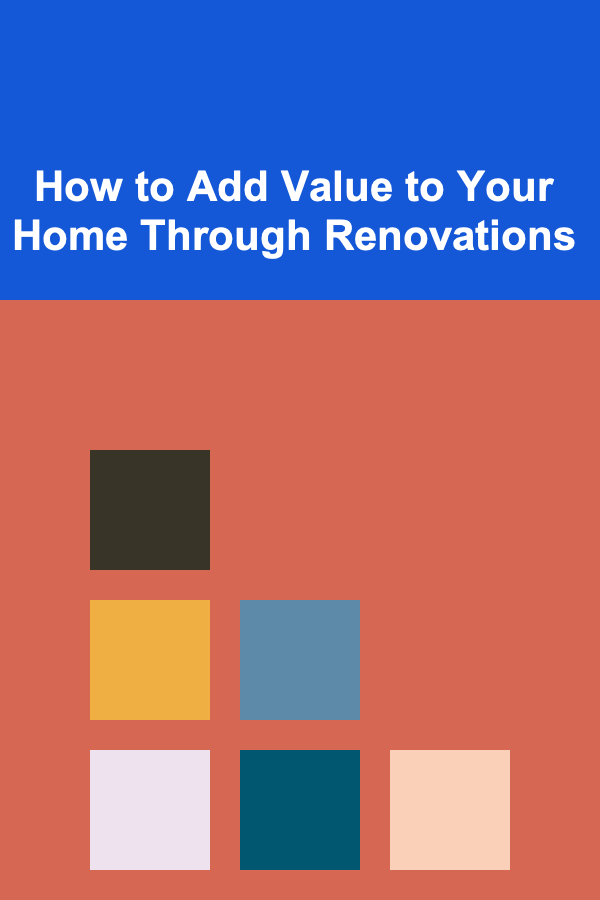 How to Add Value to Your Home Through Renovations